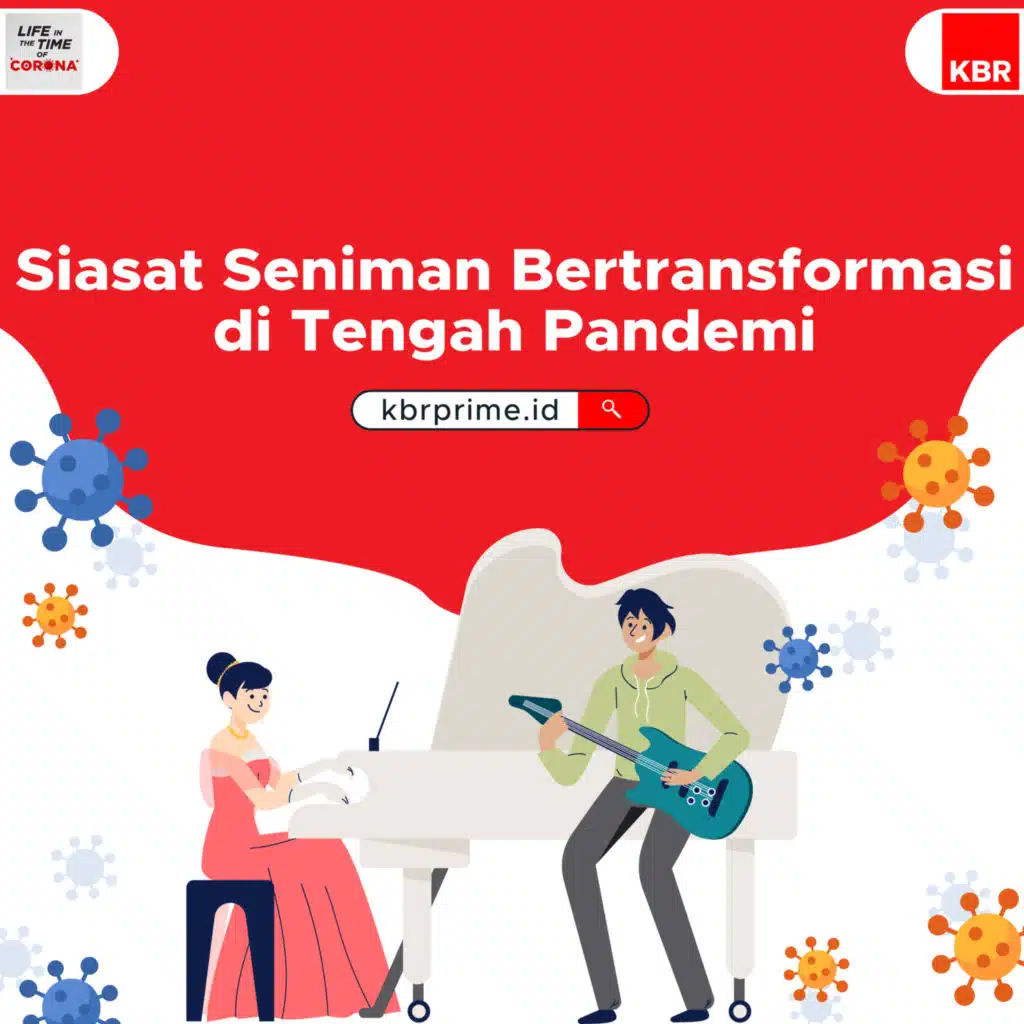 LIFE IN THE TIME OF CORONA

KBR

Siasat Seniman Bertransformasi di Tengah Pandemi

kbrprime.id